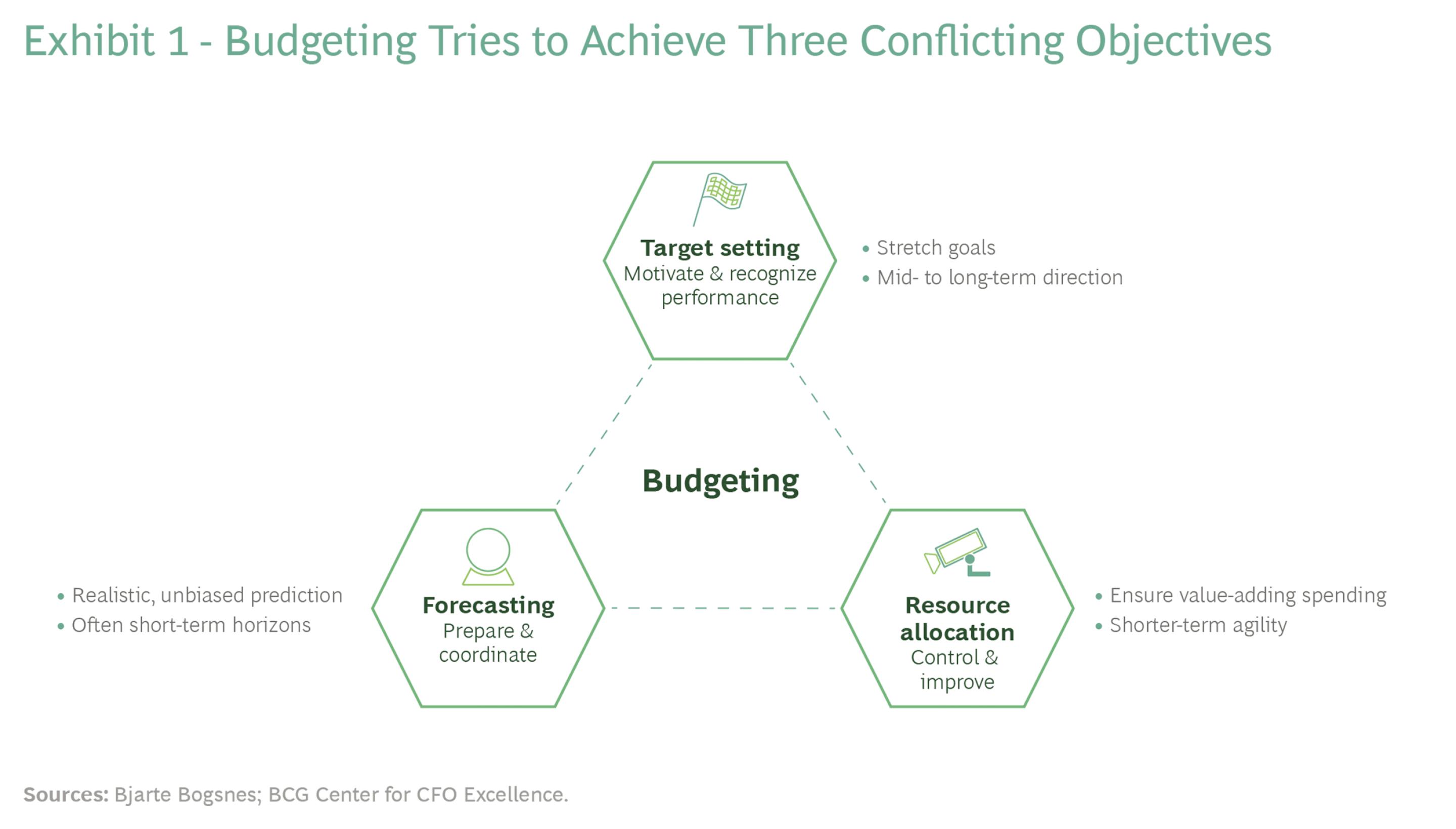 Exhibit 1 - Budgeting Tries to Achieve Three Conflicting Objectives

Target setting
Motivate & recognize performance

• Stretch goals
• Mid- to long-term direction

Budgeting

• Realistic, unbiased prediction
• Often short-term horizons

Forecasting
Prepare & coordinate

Resource allocation
Control & improve

• Ensure value-adding spending
• Shorter-term agility

Sources: Bjarte Bogsnes; BCG Center for CFO Excellence.